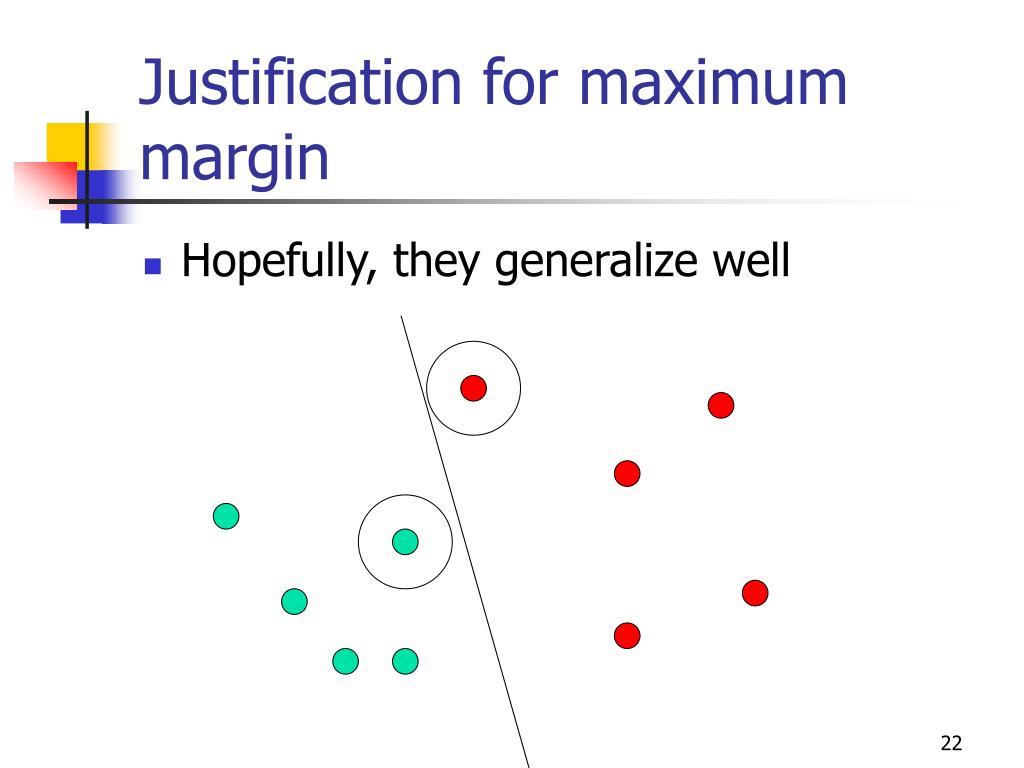 Justification for maximum margin

Hopefully, they generalize well

22